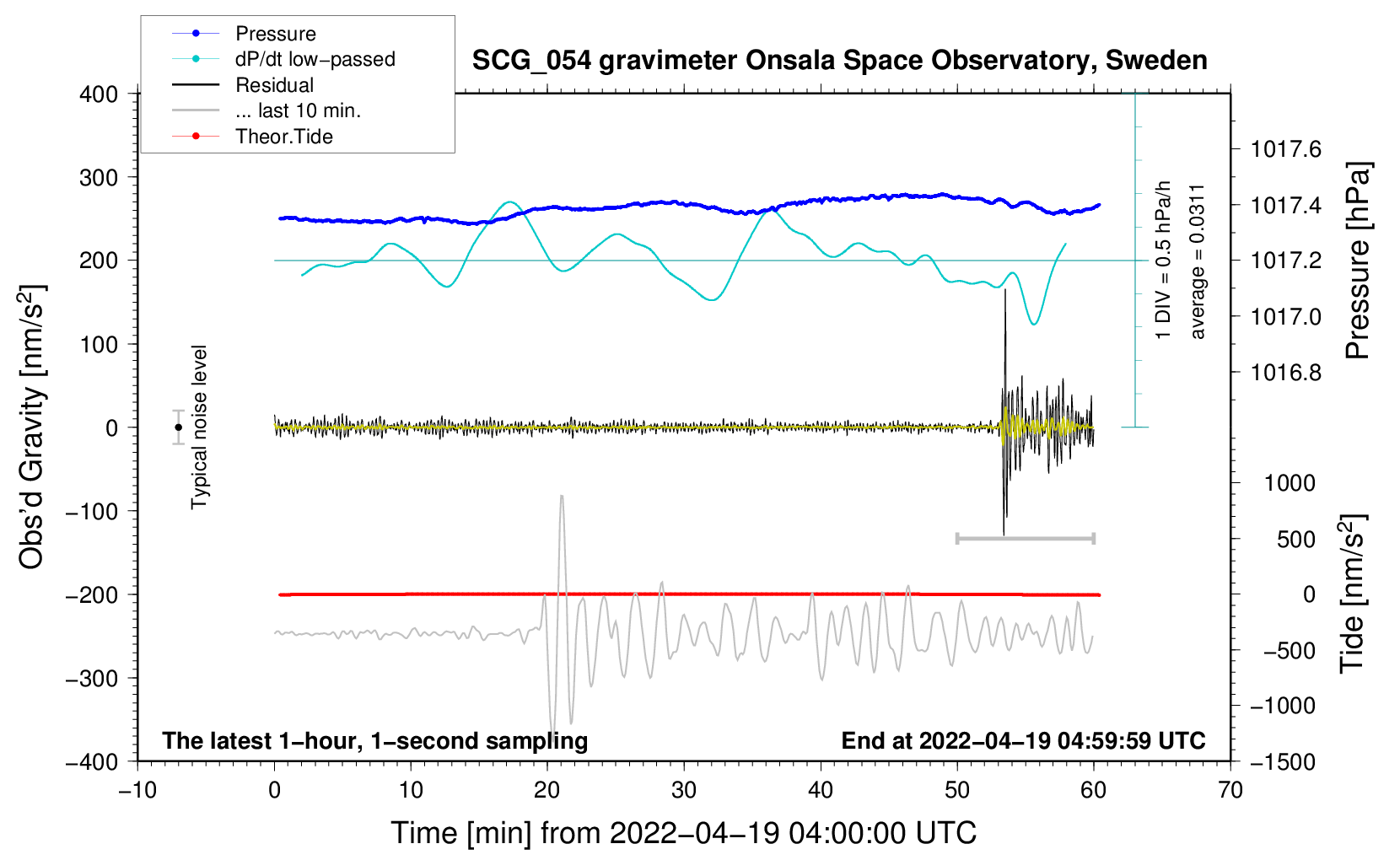 Pressure
dP/dt low−passed
Residual
... last 10 min.
Theor.Tide

SCG_054 gravimeter Onsala Space Observatory, Sweden

400
300
200
100
0
−100
−200
−300
−400

Obs'd Gravity [nm/s$^2$]

Typical noise level

1 DIV = 0.5 hPa/h
average = 0.0311

1017.6
1017.4
1017.2
1017.0
1016.8

Pressure [hPa]

1000
500
0
−500
−1000
−1500

Tide [nm/s$^2$]

The latest 1−hour, 1−second sampling
End at 2022−04−19 04:59:59 UTC

−10
0
10
20
30
40
50
60
70

Time [min] from 2022−04−19 04:00:00 UTC